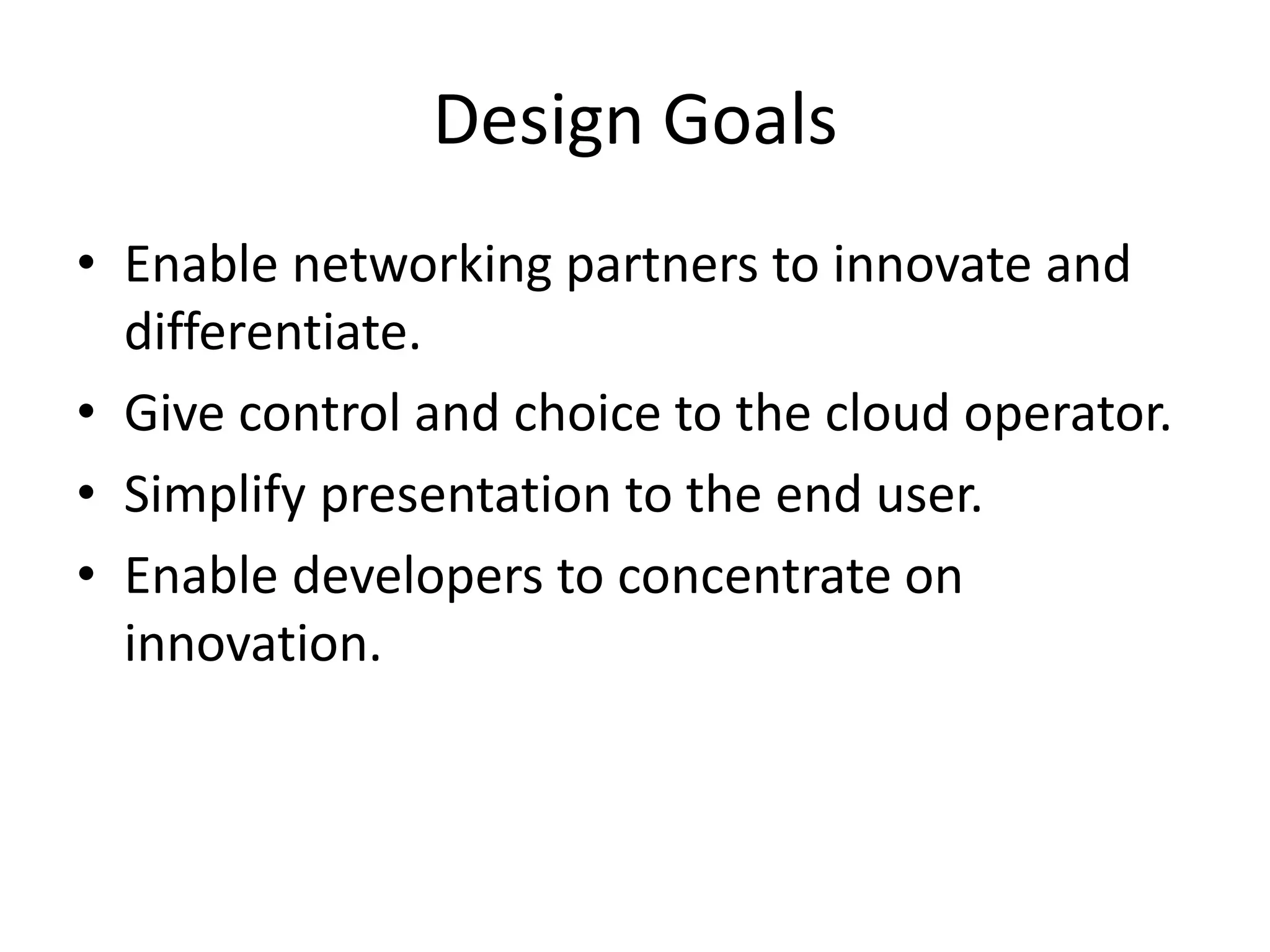 Design Goals

• Enable networking partners to innovate and differentiate.
• Give control and choice to the cloud operator.
• Simplify presentation to the end user.
• Enable developers to concentrate on innovation.